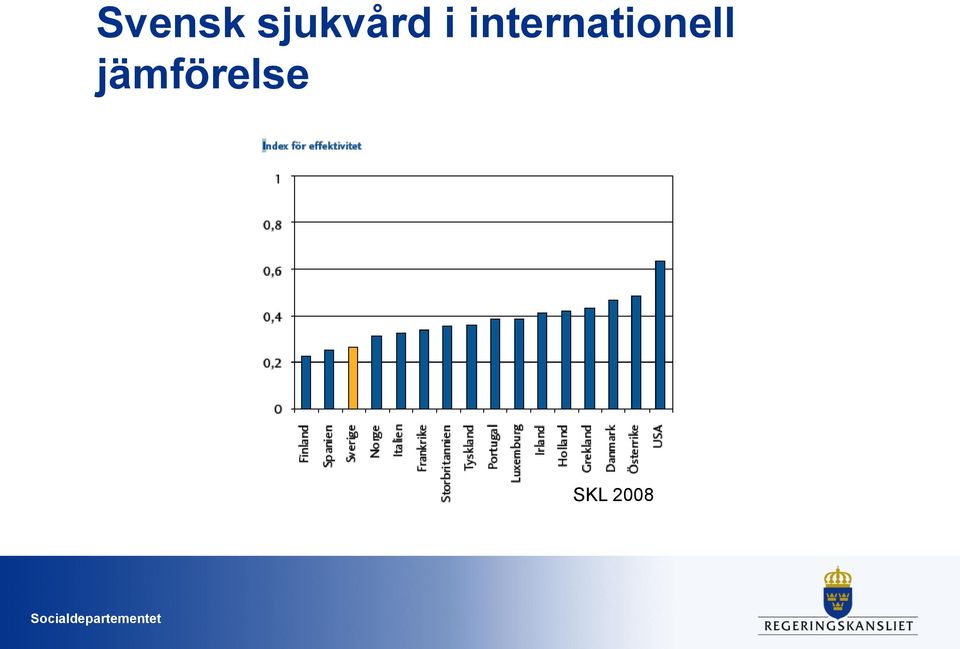 Svensk sjukvård i internationell jämförelse

Index för effektivitet

1
0,8
0,6
0,4
0,2
0

Finland
Spanien
Sverige
Norge
Italien
Frankrike
Storbritannien
Tyskland
Portugal
Luxemburg
Irland
Holland
Grekland
Danmark
Österrike
USA

SKL 2008

Socialdepartementet

REGERINGSKANSLIET